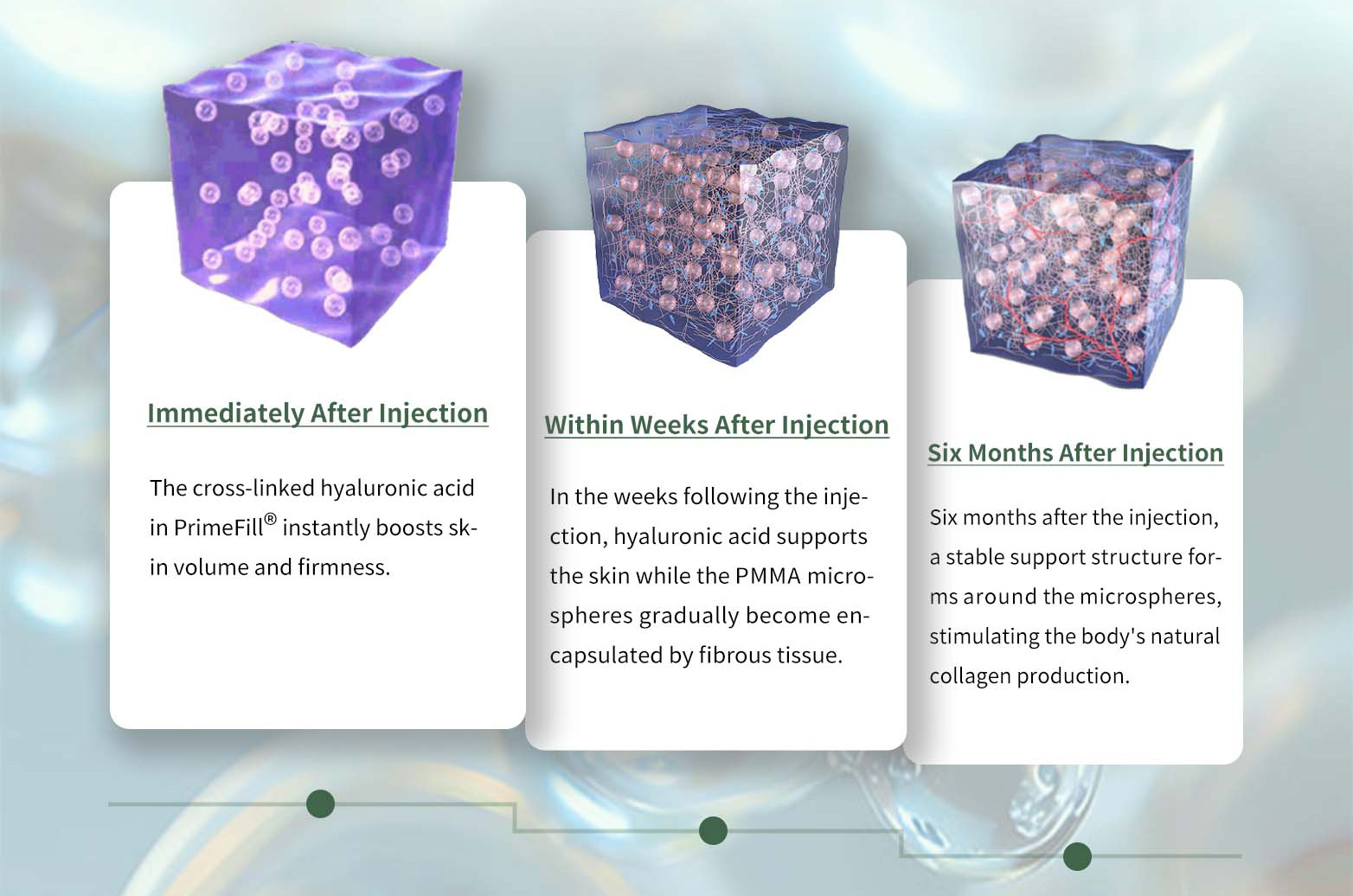 Immediately After Injection

The cross-linked hyaluronic acid in PrimeFill® instantly boosts skin volume and firmness.

Within Weeks After Injection

In the weeks following the injection, hyaluronic acid supports the skin while the PMMA microspheres gradually become encapsulated by fibrous tissue.

Six Months After Injection

Six months after the injection, a stable support structure forms around the microspheres, stimulating the body's natural collagen production.